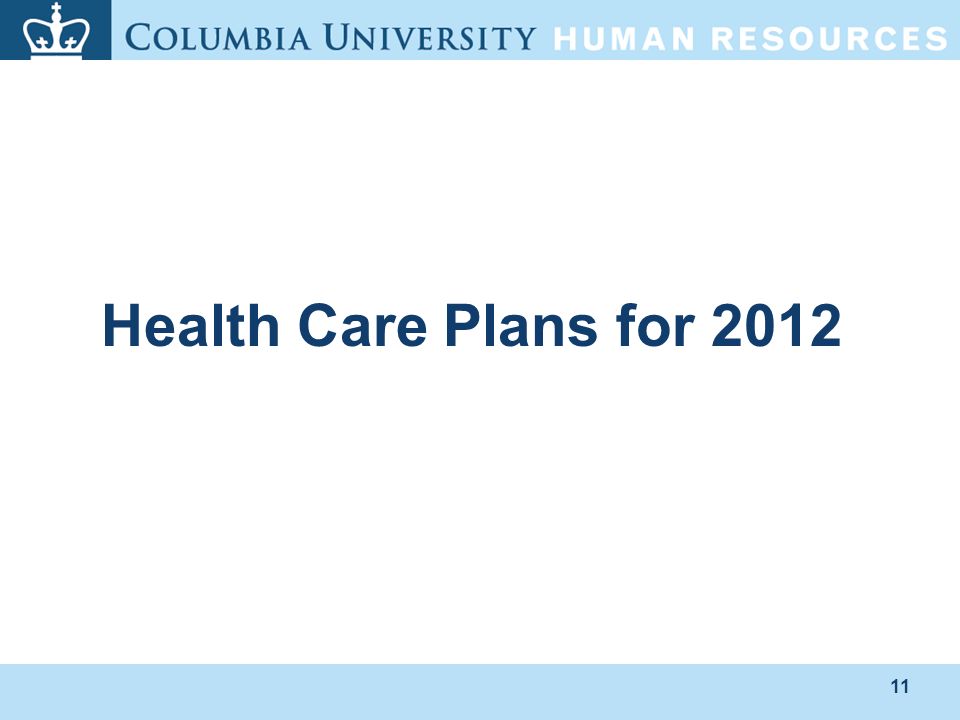 COLUMBIA UNIVERSITY HUMAN RESOURCES

Health Care Plans for 2012

11